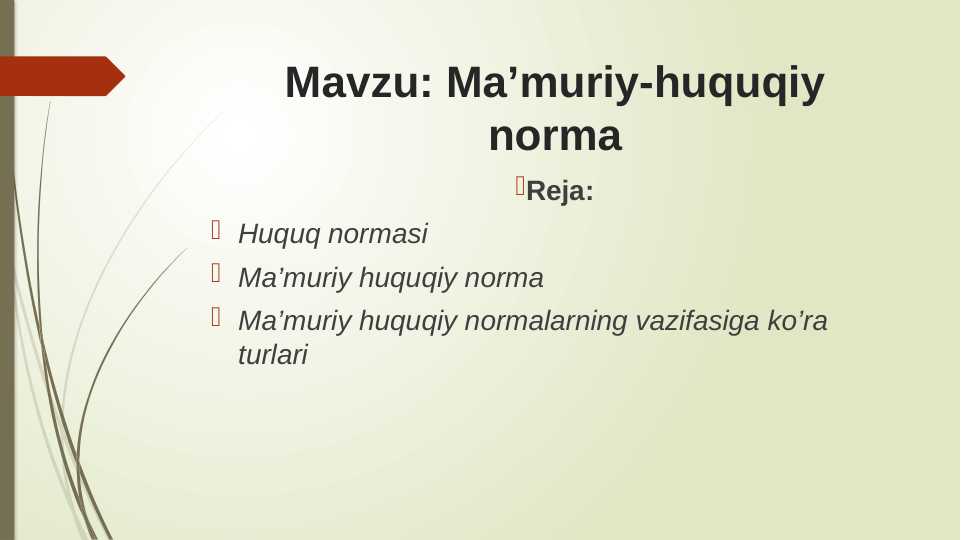 Mavzu: Ma’muriy-huquqiy norma

Reja:

Huquq normasi

Ma’muriy huquqiy norma

Ma’muriy huquqiy normalarning vazifasiga ko’ra turlari